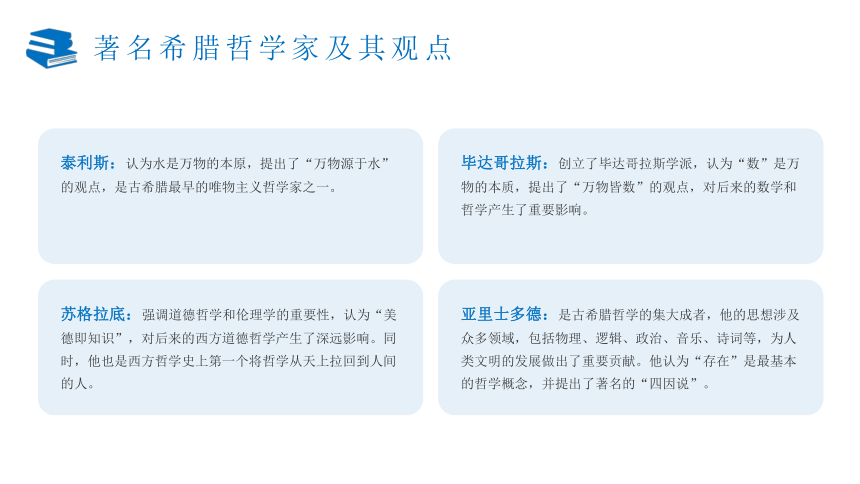 著名希腊哲学家及其观点

泰利斯：认为水是万物的本原，提出了“万物源于水”的观点，是古希腊最早的唯物主义哲学家之一。

毕达哥拉斯：创立了毕达哥拉斯学派，认为“数”是万物的本质，提出了“万物皆数”的观点，对后来的数学和哲学产生了重要影响。

苏格拉底：强调道德哲学和伦理学的重要性，认为“美德即知识”，对后来的西方道德哲学产生了深远影响。同时，他也是西方哲学史上第一个将哲学从天上拉回到人间的人。

亚里士多德：是古希腊哲学的集大成者，他的思想涉及众多领域，包括物理、逻辑、政治、音乐、诗词等，为人类文明的发展做出了重要贡献。他认为“存在”是最基本的哲学概念，并提出了著名的“四因说”。